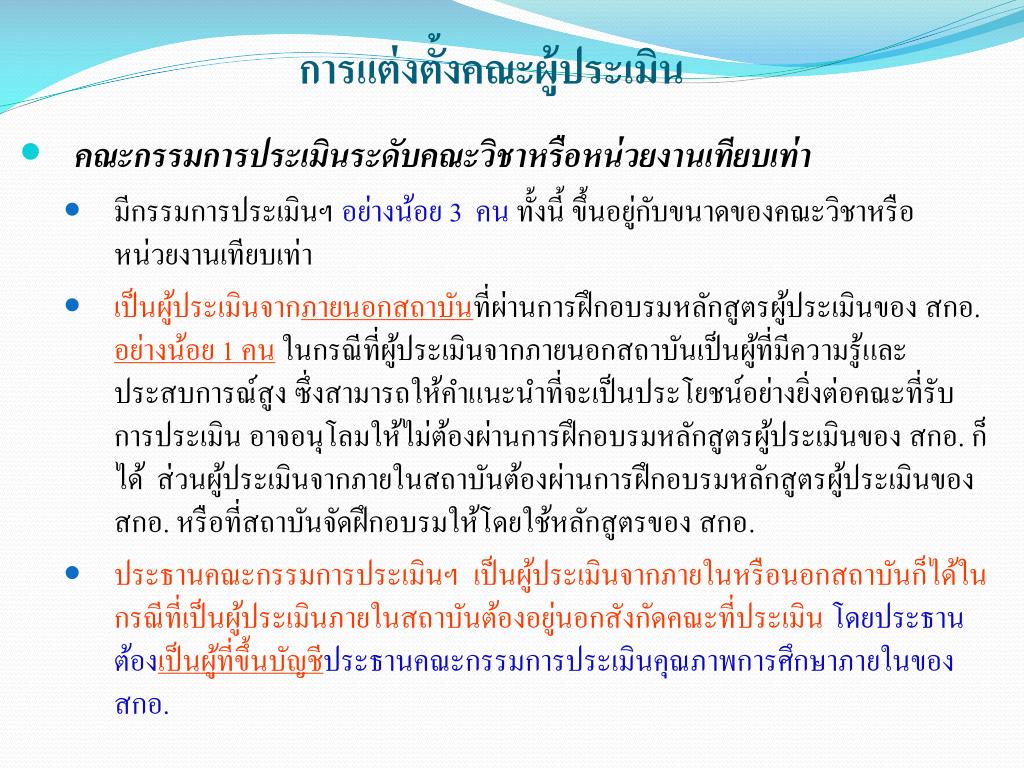 การแต่งตั้งคณะผู้ประเมิน

คณะกรรมการประเมินระดับคณะวิชาหรือหน่วยงานเทียบเท่า

มีกรรมการประเมินฯ อย่างน้อย 3 คน ทั้งนี้ ขึ้นอยู่กับขนาดของคณะวิชาหรือหน่วยงานเทียบเท่า

เป็นผู้ประเมินจากภายนอกสถาบันที่ผ่านการฝึกอบรมหลักสูตรผู้ประเมินของ สกอ. อย่างน้อย 1 คน ในกรณีที่ผู้ประเมินจากภายนอกสถาบันเป็นผู้ที่มีความรู้และประสบการณ์สูง ซึ่งสามารถให้คำแนะนำที่จะเป็นประโยชน์อย่างยิ่งต่อคณะที่รับการประเมิน อาจอนุโลมให้ไม่ต้องผ่านการฝึกอบรมหลักสูตรผู้ประเมินของ สกอ. ก็ได้ ส่วนผู้ประเมินจากภายในสถาบันต้องผ่านการฝึกอบรมหลักสูตรผู้ประเมินของ สกอ. หรือที่สถาบันจัดฝึกอบรมให้โดยใช้หลักสูตรของ สกอ.

ประธานคณะกรรมการประเมินฯ เป็นผู้ประเมินจากภายในหรือนอกสถาบันก็ได้ในกรณีที่เป็นผู้ประเมินภายในสถาบันต้องอยู่นอกสังกัดคณะที่ประเมิน โดยประธานต้องเป็นผู้ที่ขึ้นบัญชีประธานคณะกรรมการประเมินคุณภาพการศึกษาภายในของ สกอ.